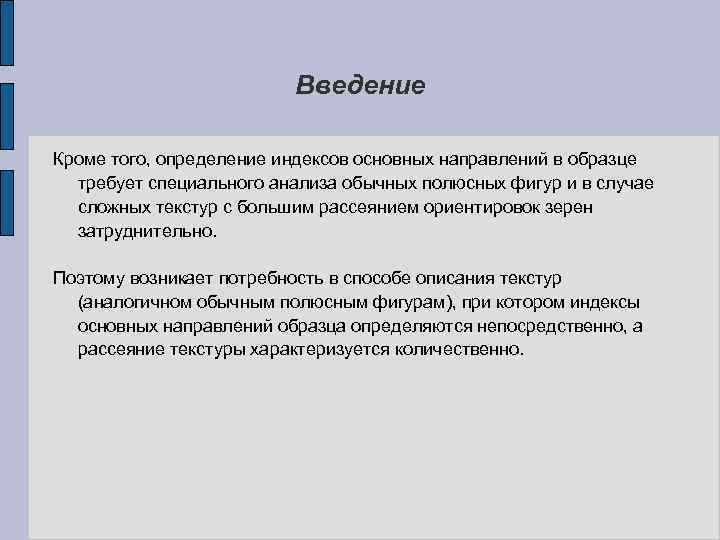 Введение

Кроме того, определение индексов основных направлений в образце требует специального анализа обычных полюсных фигур и в случае сложных текстур с большим рассеянием ориентировок зерен затруднительно.

Поэтому возникает потребность в способе описания текстур (аналогичном обычным полюсным фигурам), при котором индексы основных направлений образца определяются непосредственно, а рассеяние текстуры характеризуется количественно.